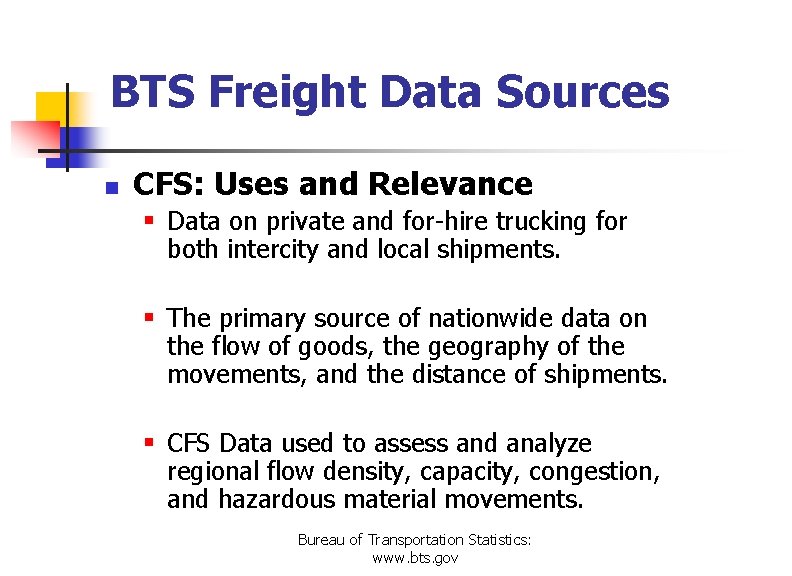 BTS Freight Data Sources

CFS: Uses and Relevance

Data on private and for-hire trucking for both intercity and local shipments.

The primary source of nationwide data on the flow of goods, the geography of the movements, and the distance of shipments.

CFS Data used to assess and analyze regional flow density, capacity, congestion, and hazardous material movements.

Bureau of Transportation Statistics: www.bts.gov